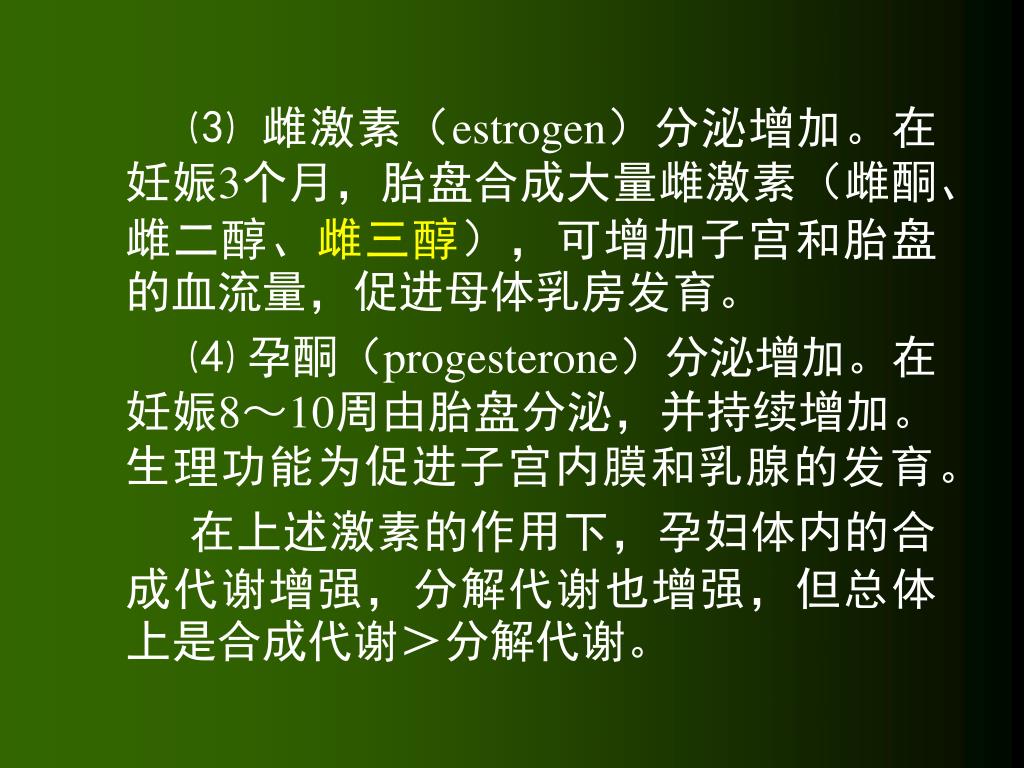 ⑶ 雌激素（estrogen）分泌增加。在妊娠3个月，胎盘合成大量雌激素（雌酮、雌二醇、雌三醇），可增加子宫和胎盘的血流量，促进母体乳房发育。

⑷ 孕酮（progesterone）分泌增加。在妊娠8～10周由胎盘分泌，并持续增加。生理功能为促进子宫内膜和乳腺的发育。

在上述激素的作用下，孕妇体内的合成代谢增强，分解代谢也增强，但总体上是合成代谢＞分解代谢。